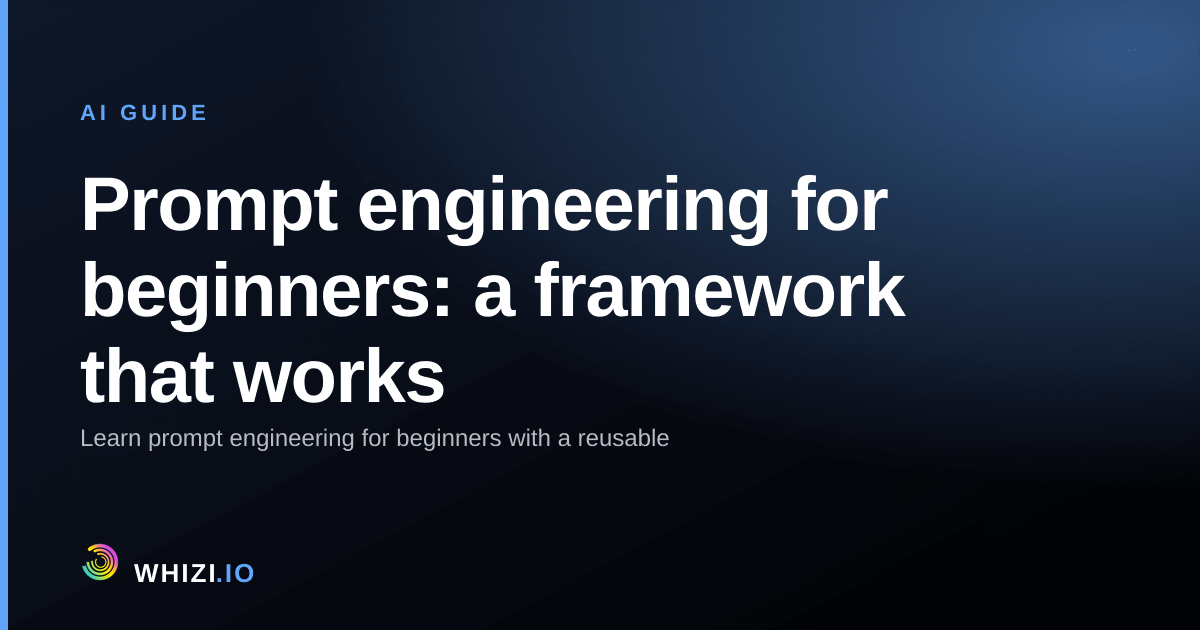 AI GUIDE

Prompt engineering for beginners: a framework that works

Learn prompt engineering for beginners with a reusable

WHIZI.IO